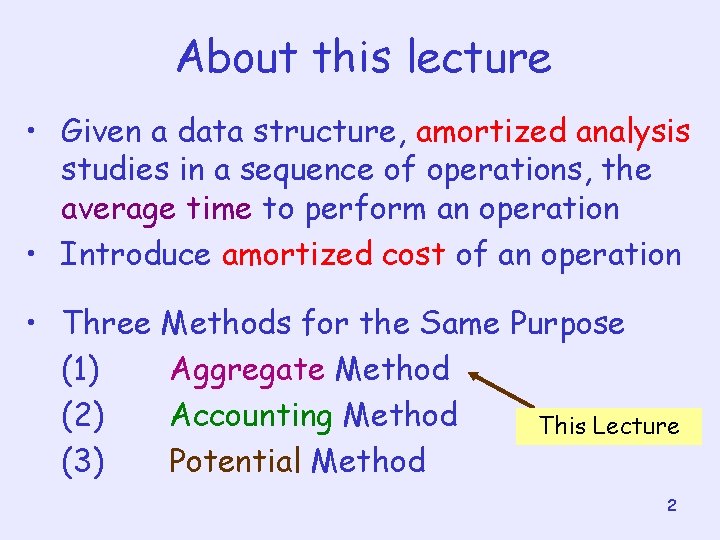 About this lecture

• Given a data structure, amortized analysis studies in a sequence of operations, the average time to perform an operation

• Introduce amortized cost of an operation

• Three Methods for the Same Purpose

(1) Aggregate Method

(2) Accounting Method

(3) Potential Method

This Lecture

2